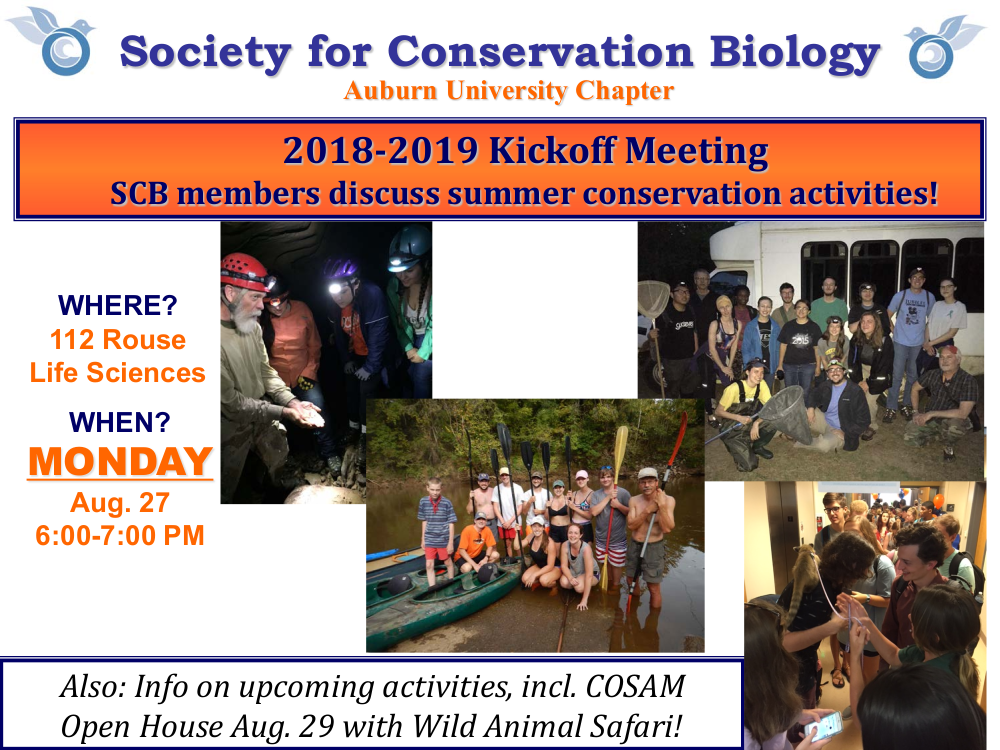 Society for Conservation Biology
Auburn University Chapter

2018-2019 Kickoff Meeting
SCB members discuss summer conservation activities!

WHERE?
112 Rouse
Life Sciences

WHEN?
MONDAY
Aug. 27
6:00-7:00 PM

Also: Info on upcoming activities, incl. COSAM Open House Aug. 29 with Wild Animal Safari!